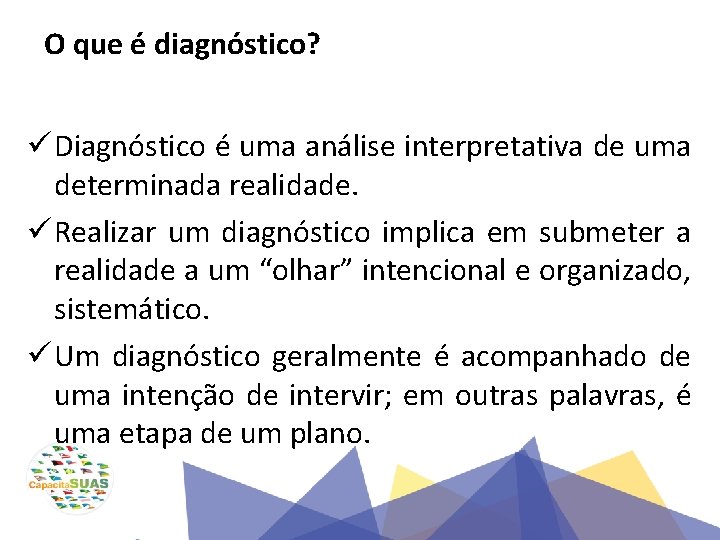 O que é diagnóstico?

✓ Diagnóstico é uma análise interpretativa de uma determinada realidade.

✓ Realizar um diagnóstico implica em submeter a realidade a um “olhar” intencional e organizado, sistemático.

✓ Um diagnóstico geralmente é acompanhado de uma intenção de intervir; em outras palavras, é uma etapa de um plano.

CapacitaSUAS